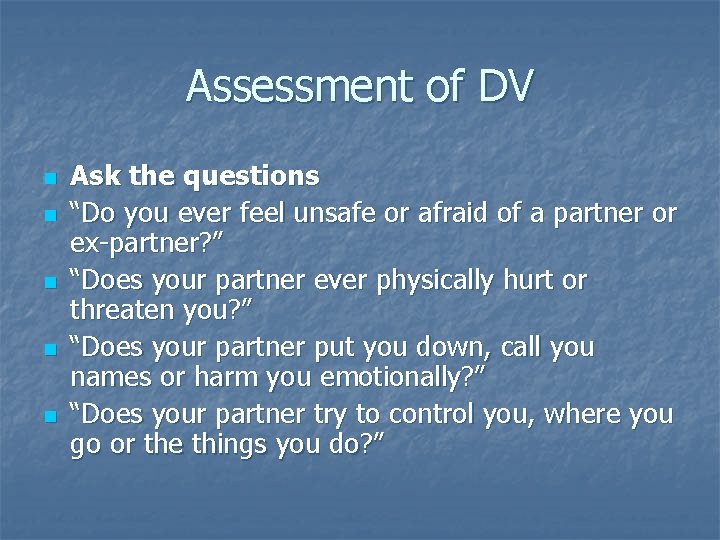 Assessment of DV

- Ask the questions
- “Do you ever feel unsafe or afraid of a partner or ex-partner?”
- “Does your partner ever physically hurt or threaten you?”
- “Does your partner put you down, call you names or harm you emotionally?”
- “Does your partner try to control you, where you go or the things you do?”